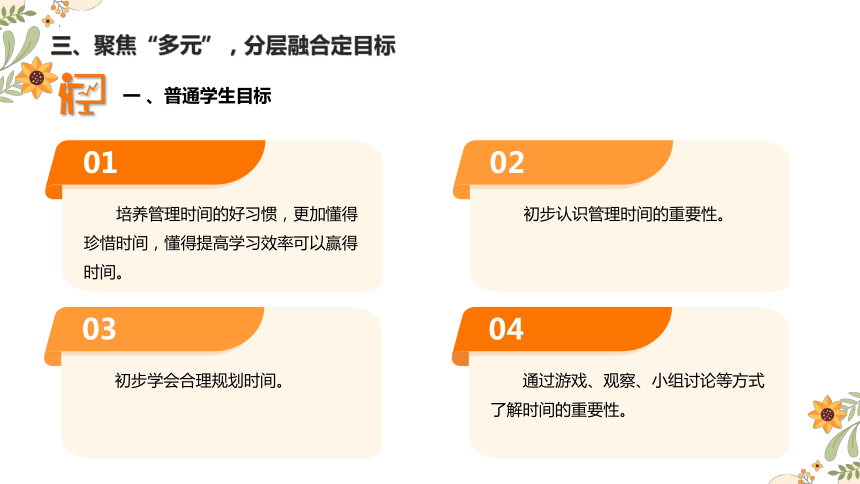 三、聚焦“多元”，分层融合定目标

一、普通学生目标

01

培养管理时间的好习惯，更加懂得珍惜时间，懂得提高学习效率可以赢得时间。

02

初步认识管理时间的重要性。

03

初步学会合理规划时间。

04

通过游戏、观察、小组讨论等方式了解时间的重要性。